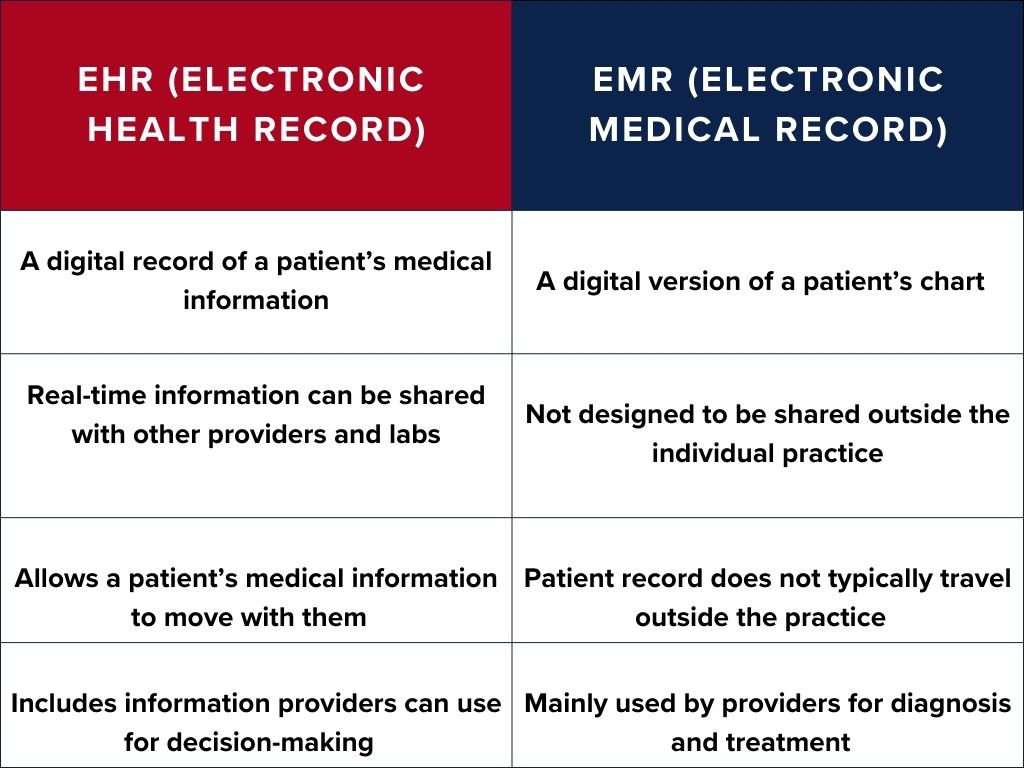 | EHR (ELECTRONIC HEALTH RECORD) | EMR (ELECTRONIC MEDICAL RECORD) |
|---|---|
| A digital record of a patient’s medical information | A digital version of a patient’s chart |
| Real-time information can be shared with other providers and labs | Not designed to be shared outside the individual practice |
| Allows a patient’s medical information to move with them | Patient record does not typically travel outside the practice |
| Includes information providers can use for decision-making | Mainly used by providers for diagnosis and treatment |